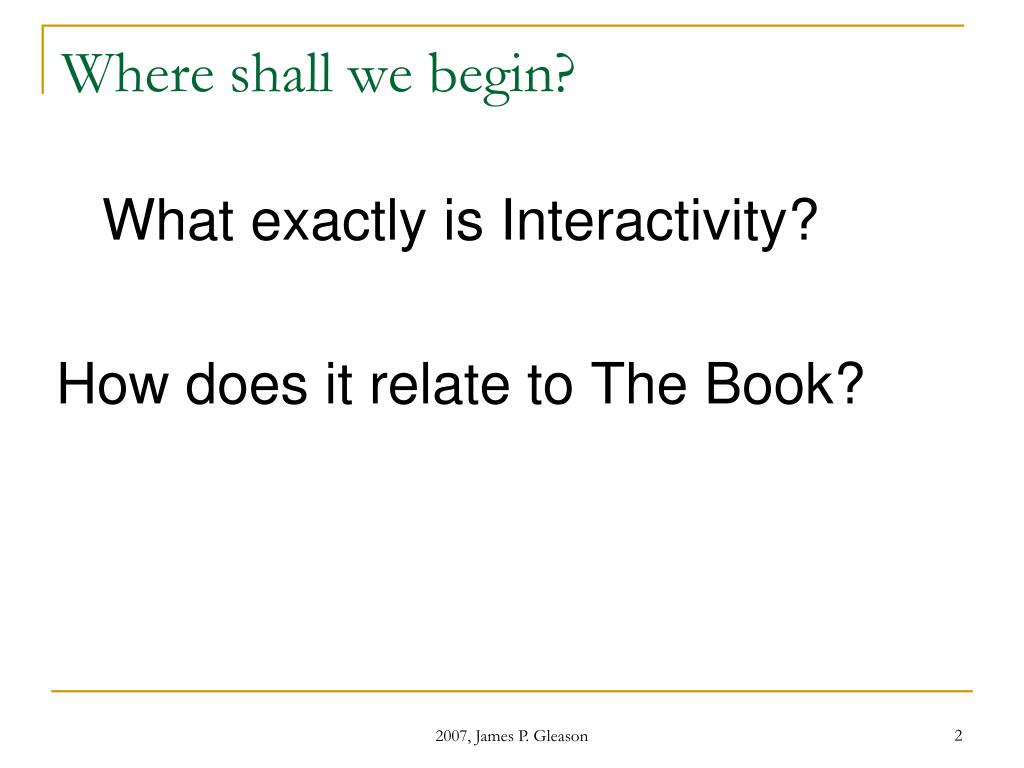 Where shall we begin?

What exactly is Interactivity?

How does it relate to The Book?

2007, James P. Gleason

2